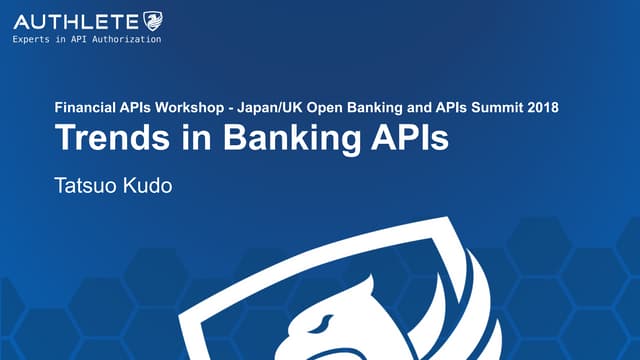 AUTHLETE
Experts in API Authorization

Financial APIs Workshop - Japan/UK Open Banking and APIs Summit 2018
Trends in Banking APIs

Tatsuo Kudo